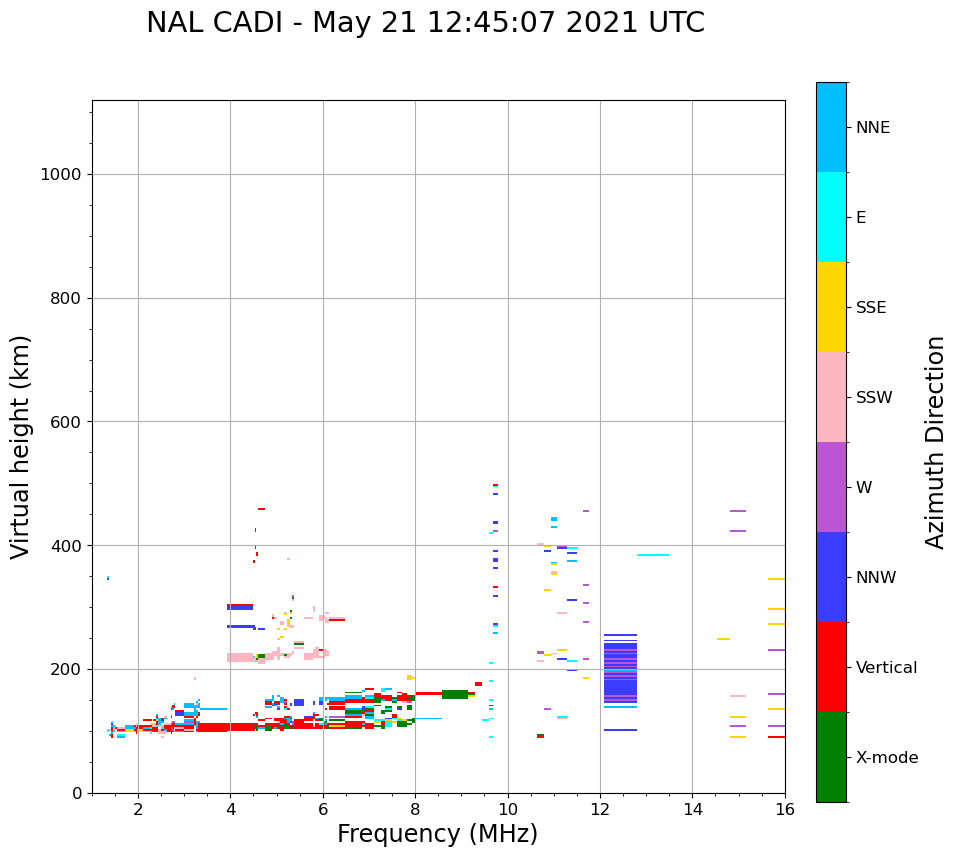 NAL CADI - May 21 12:45:07 2021 UTC

Virtual height (km)

1000
800
600
400
200
0

2
4
6
8
10
12
14
16

Frequency (MHz)

NNE
E
SSE
SSW
W
NNW
Vertical
X-mode

Azimuth Direction